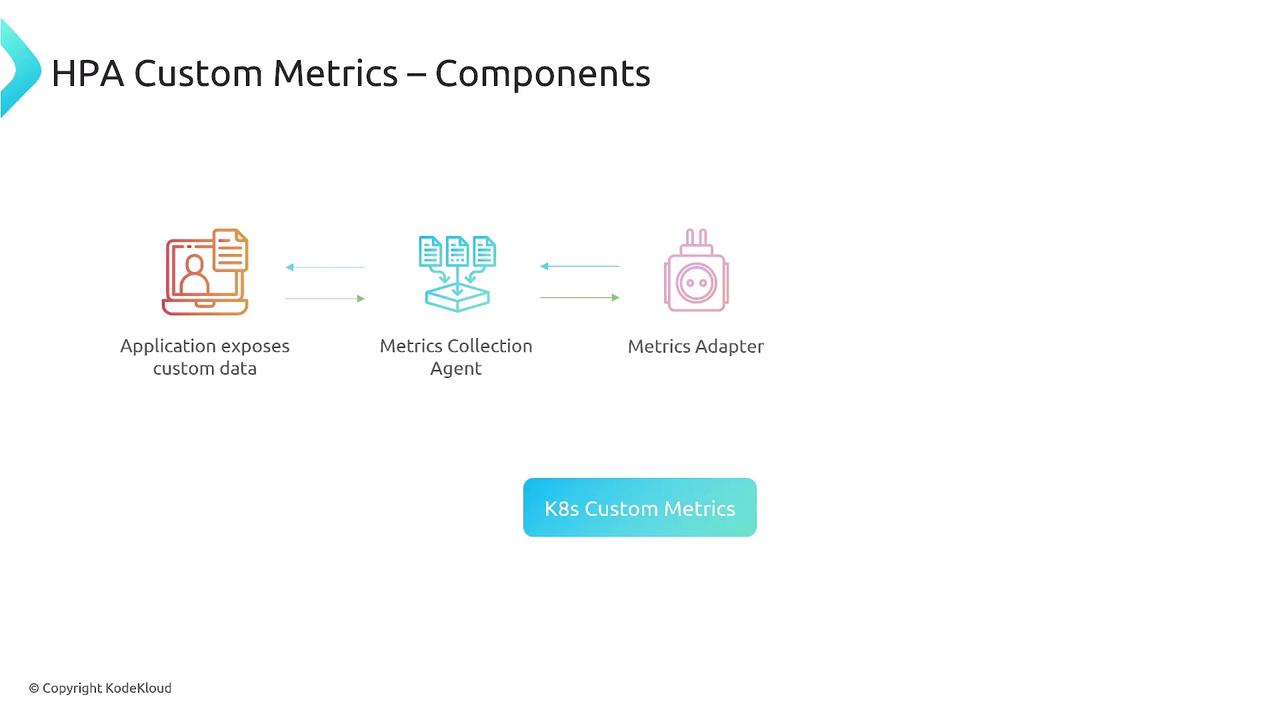 HPA Custom Metrics – Components

Application exposes custom data

Metrics Collection Agent

Metrics Adapter

K8s Custom Metrics

© Copyright KodeKloud